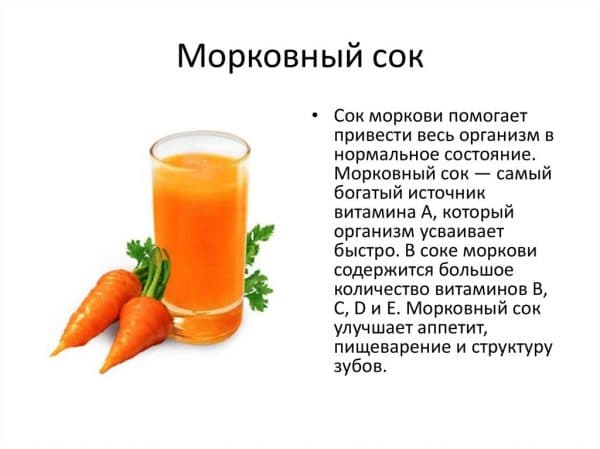 Морковный сок

• Сок моркови помогает привести весь организм в нормальное состояние. Морковный сок — самый богатый источник витамина А, который организм усваивает быстро. В соке моркови содержится большое количество витаминов В, С, D и Е. Морковный сок улучшает аппетит, пищеварение и структуру зубов.